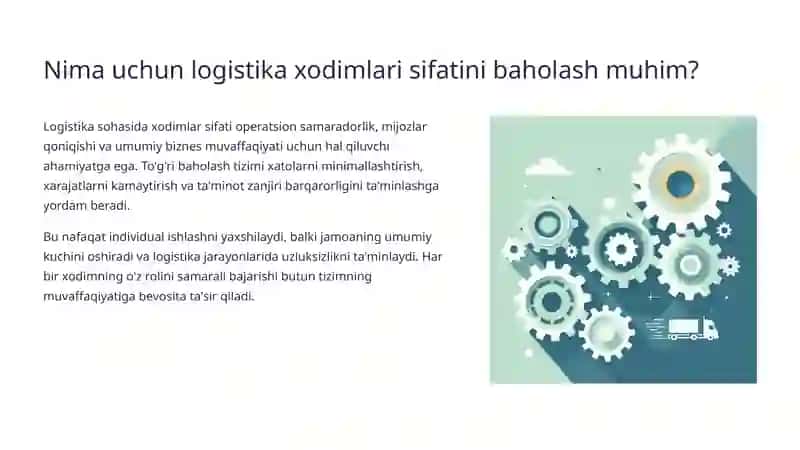 Nima uchun logistika xodimlari sifatini baholash muhim?

Logistika sohasida xodimlar sifati operatsion samaradorlik, mijozlar qoniqishi va umumiy biznes muvaffaqiyati uchun hal qiluvchi ahamiyatga ega. To'g'ri baholash tizimi xatolarni minimallashtirish, xarajatlarni kamaytirish va ta'minot zanjiri barqarorligini ta'minlashga yordam beradi.

Bu nafaqat individual ishlashni yaxshilaydi, balki jamoaning umumiy kuchini oshiradi va logistika jarayonlarida uzluksizlikni ta'minlaydi. Har bir xodimning o'z rolini samarali bajarishi butun tizimning muvaffaqiyatiga bevosita ta'sir qiladi.